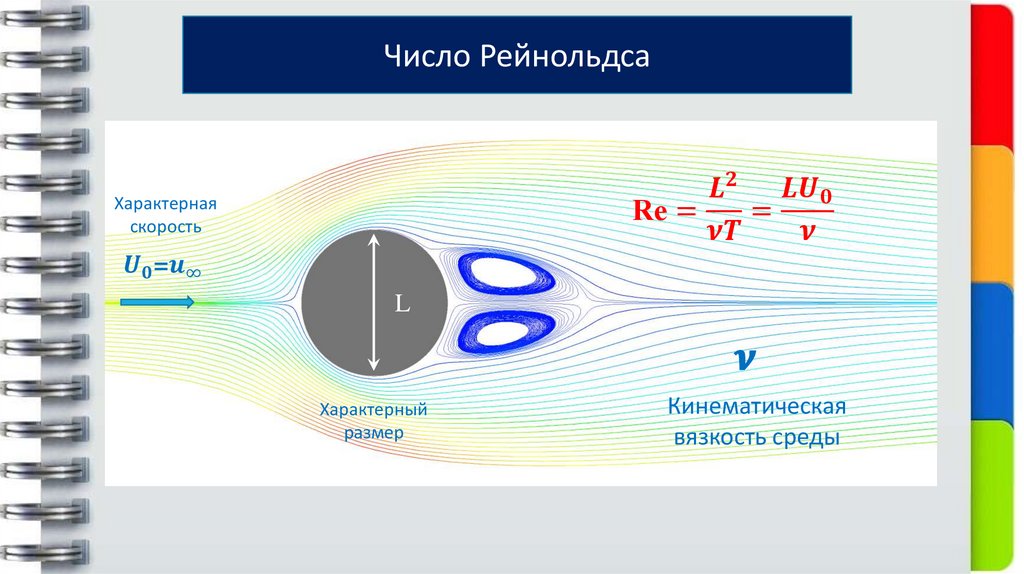 Число Рейнольдса

Характерная скорость

$U_0 = u_\infty$

$\mathrm{Re} = \frac{L^2}{\nu T} = \frac{LU_0}{\nu}$

L

Характерный размер

$\nu$

Кинематическая вязкость среды